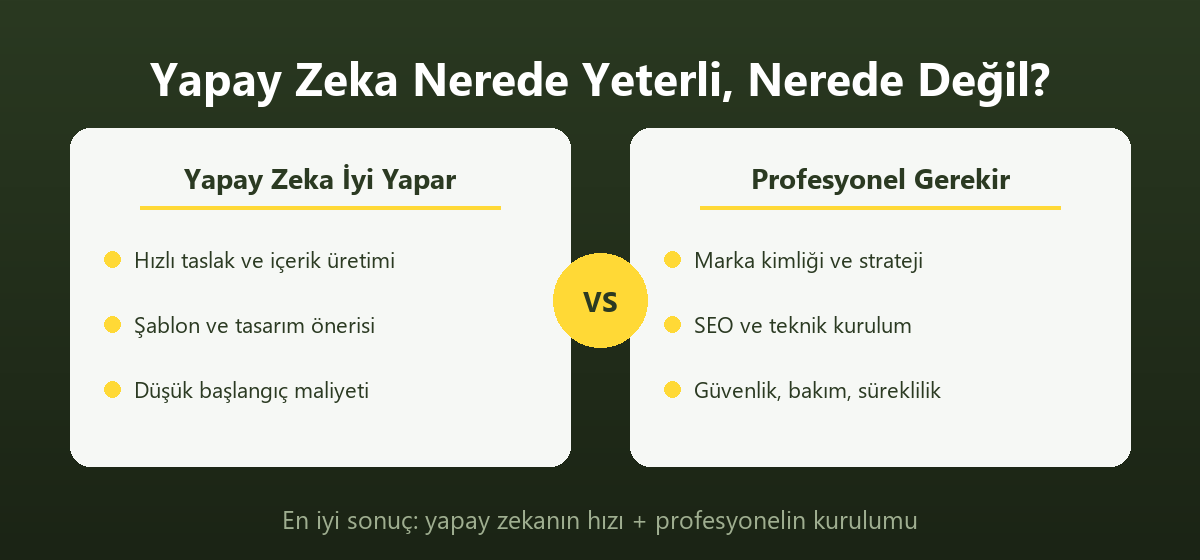 Yapay Zeka Nerede Yeterli, Nerede Değil?

Yapay Zeka İyi Yapar

Hızlı taslak ve içerik üretimi

Şablon ve tasarım önerisi

Düşük başlangıç maliyeti

VS

Profesyonel Gerekir

Marka kimliği ve strateji

SEO ve teknik kurulum

Güvenlik, bakım, süreklilik

En iyi sonuç: yapay zekanın hızı + profesyonelin kurulumu